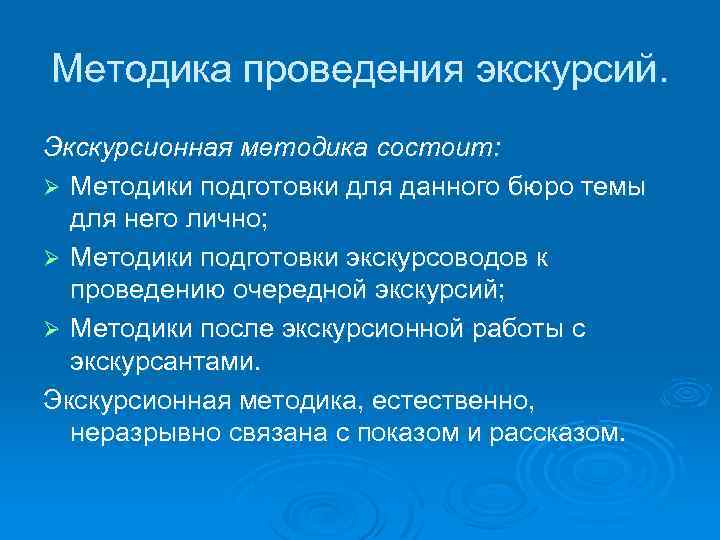 Методика проведения экскурсий.

Экскурсионная методика состоит:

➢ Методики подготовки для данного бюро темы для него лично;

➢ Методики подготовки экскурсоводов к проведению очередной экскурсий;

➢ Методики после экскурсионной работы с экскурсантами.

Экскурсионная методика, естественно, неразрывно связана с показом и рассказом.